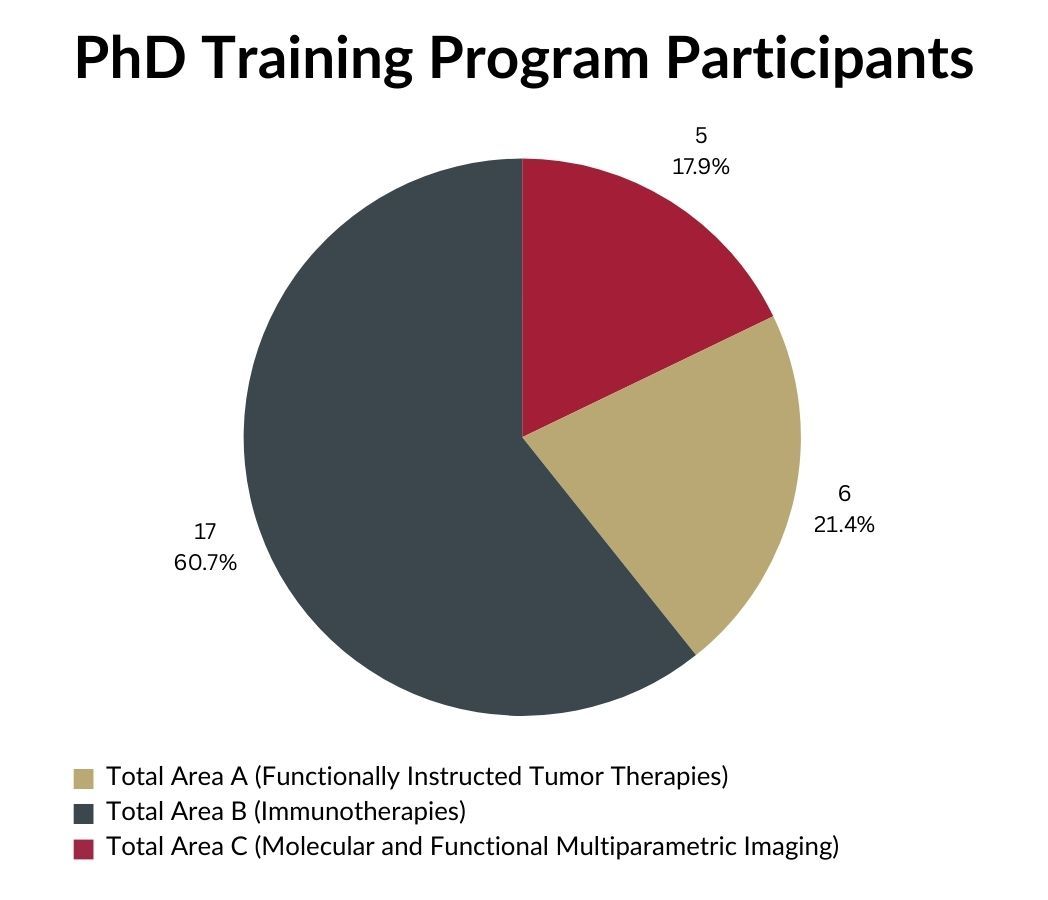 PhD Training Program Participants

5
17.9%

6
21.4%

17
60.7%

Total Area A (Functionally Instructed Tumor Therapies)
Total Area B (Immunotherapies)
Total Area C (Molecular and Functional Multiparametric Imaging)